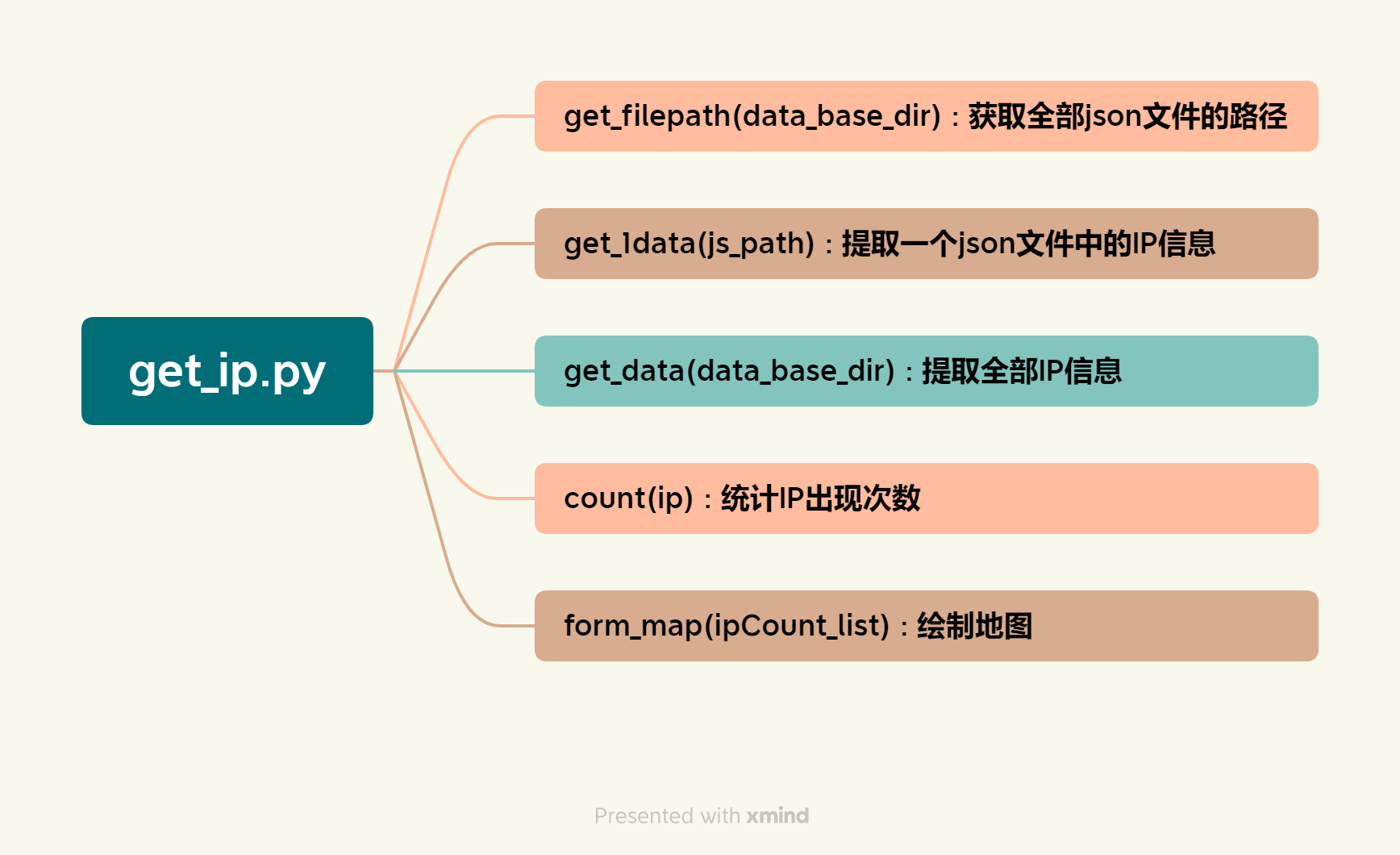 get_ip.py

get_filepath(data_base_dir)：获取全部json文件的路径

get_1data(js_path)：提取一个json文件中的IP信息

get_data(data_base_dir)：提取全部IP信息

count(ip)：统计IP出现次数

form_map(ipCount_list)：绘制地图

Presented with xmind